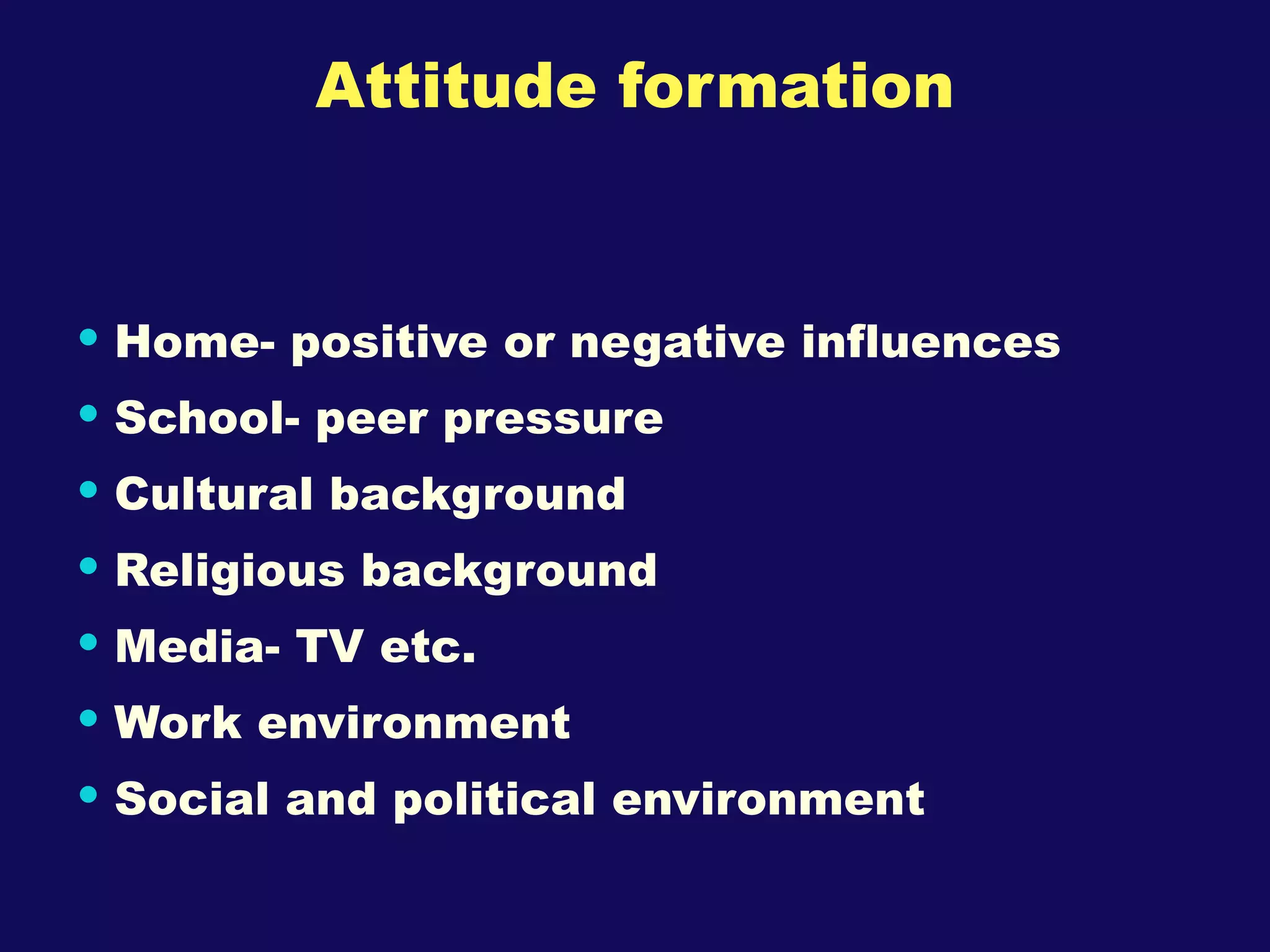 Attitude formation

• Home- positive or negative influences
• School- peer pressure
• Cultural background
• Religious background
• Media- TV etc.
• Work environment
• Social and political environment